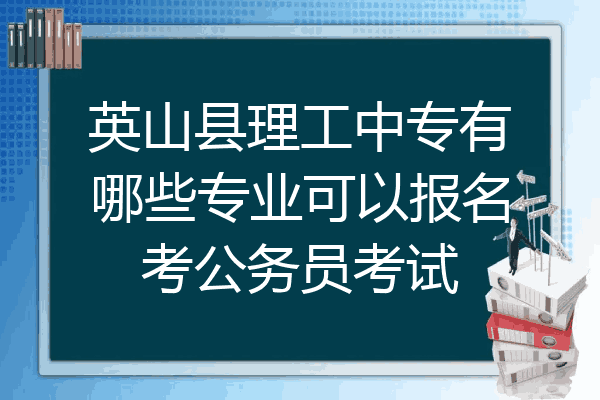 英山县理工中专有哪些专业可以报名考公务员考试